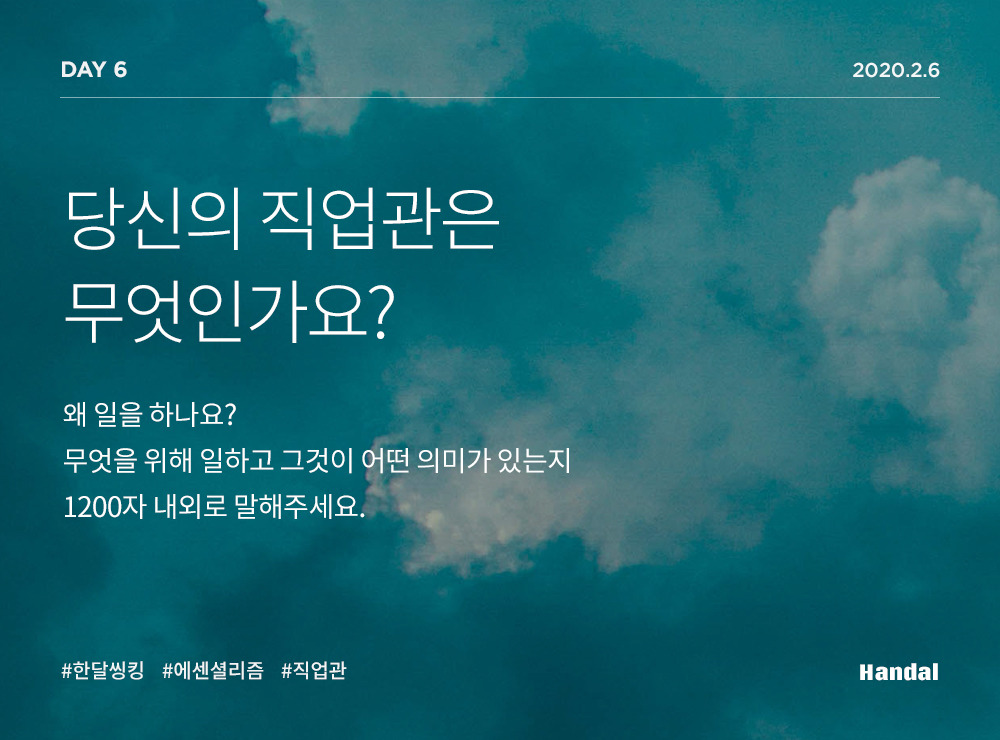 DAY 6

2020.2.6

당신의 직업관은 무엇인가요?

왜 일을 하나요?
무엇을 위해 일하고 그것이 어떤 의미가 있는지
1200자 내외로 말해주세요.

#한달씽킹 #에센셜리즘 #직업관

Handal